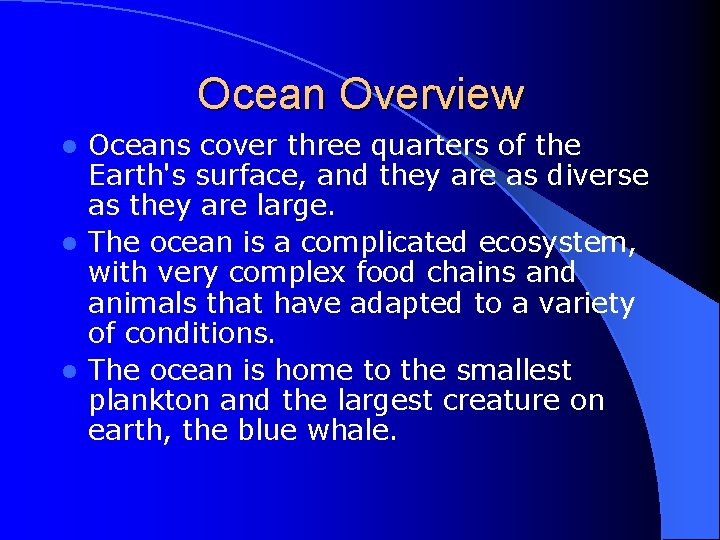 Ocean Overview

- Oceans cover three quarters of the Earth's surface, and they are as diverse as they are large.
- The ocean is a complicated ecosystem, with very complex food chains and animals that have adapted to a variety of conditions.
- The ocean is home to the smallest plankton and the largest creature on earth, the blue whale.